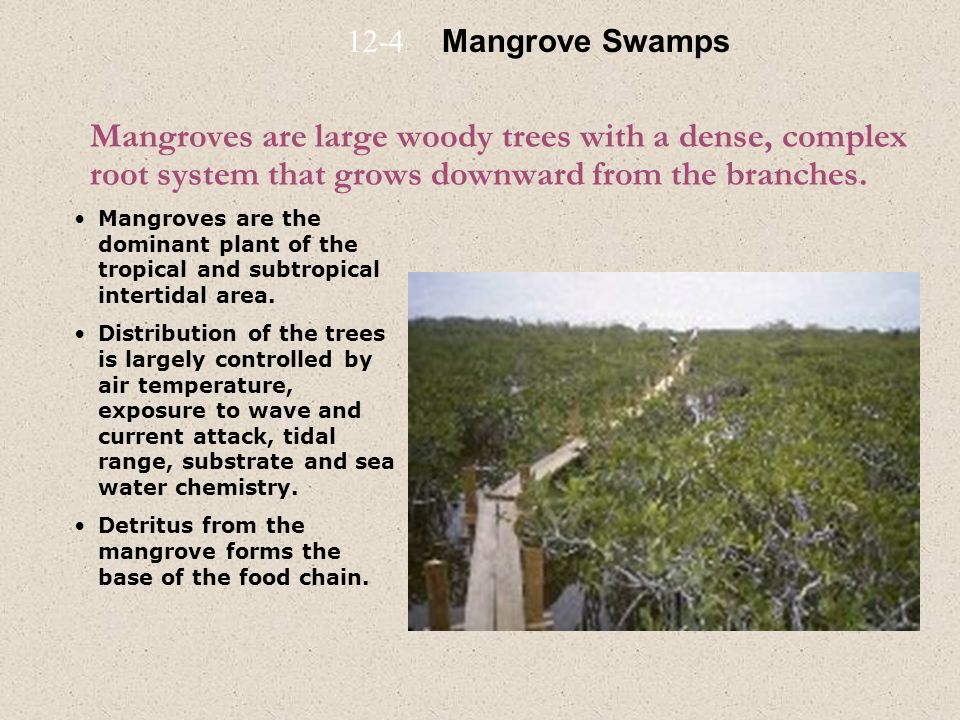 12-4 Mangrove Swamps

Mangroves are large woody trees with a dense, complex root system that grows downward from the branches.

• Mangroves are the dominant plant of the tropical and subtropical intertidal area.

• Distribution of the trees is largely controlled by air temperature, exposure to wave and current attack, tidal range, substrate and sea water chemistry.

• Detritus from the mangrove forms the base of the food chain.